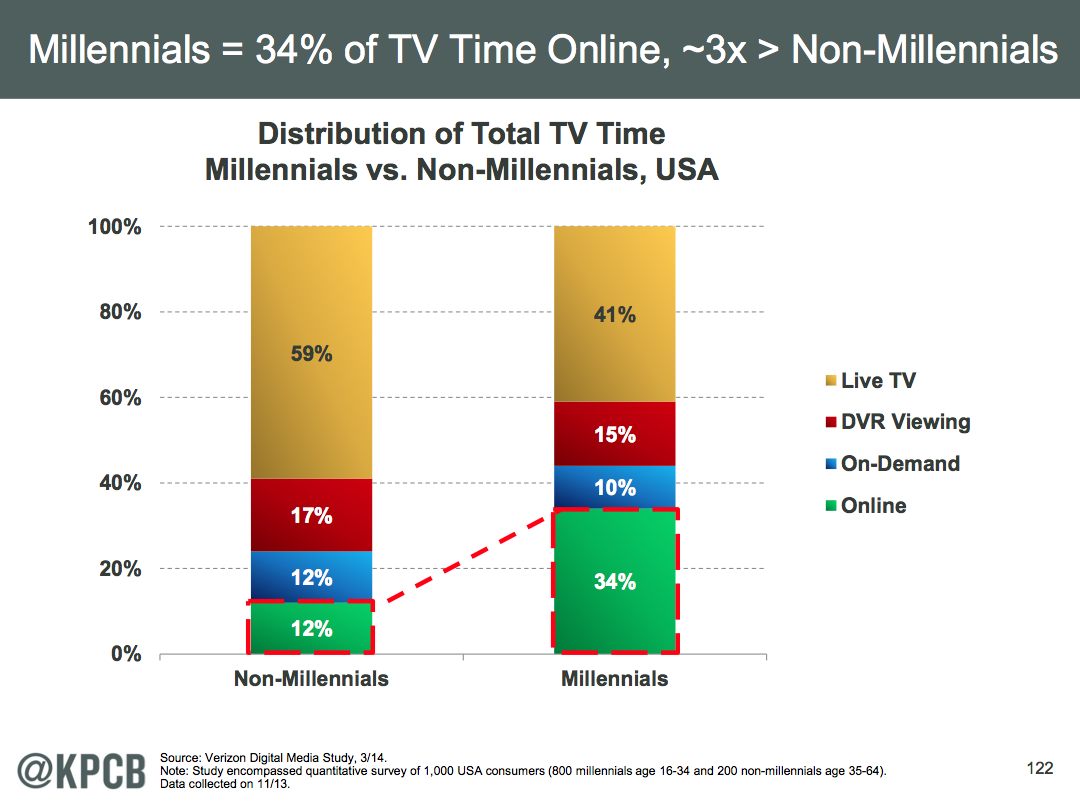 Millennials = 34% of TV Time Online, ~3x > Non-Millennials

Distribution of Total TV Time
Millennials vs. Non-Millennials, USA

100%
80%
60%
40%
20%
0%

59%
17%
12%
12%

41%
15%
10%
34%

Non-Millennials
Millennials

Live TV
DVR Viewing
On-Demand
Online

@KPCB

Source: Verizon Digital Media Study, 3/14.
Note: Study encompassed quantitative survey of 1,000 USA consumers (800 millennials age 16-34 and 200 non-millennials age 35-64). Data collected on 11/13.

122